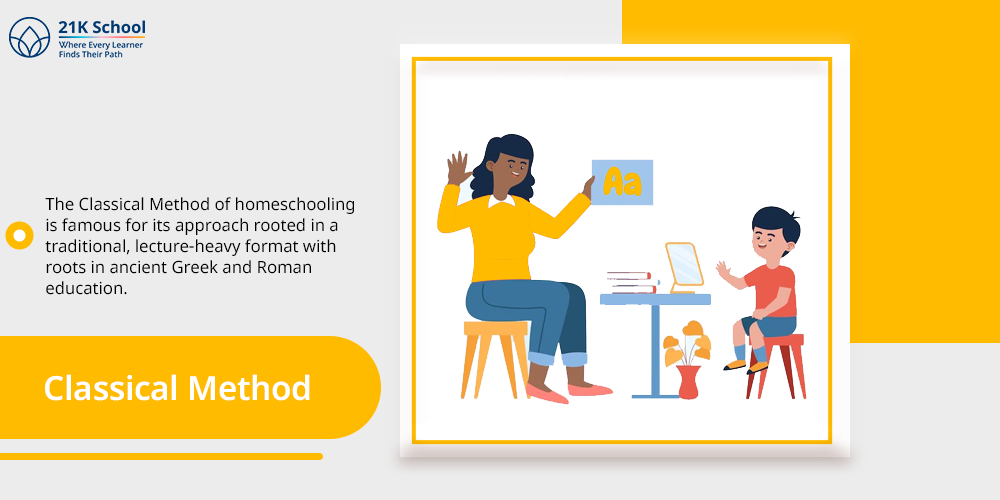 21K School
Where Every Learner Finds Their Path

The Classical Method of homeschooling is famous for its approach rooted in a traditional, lecture-heavy format with roots in ancient Greek and Roman education.

Classical Method

Aa